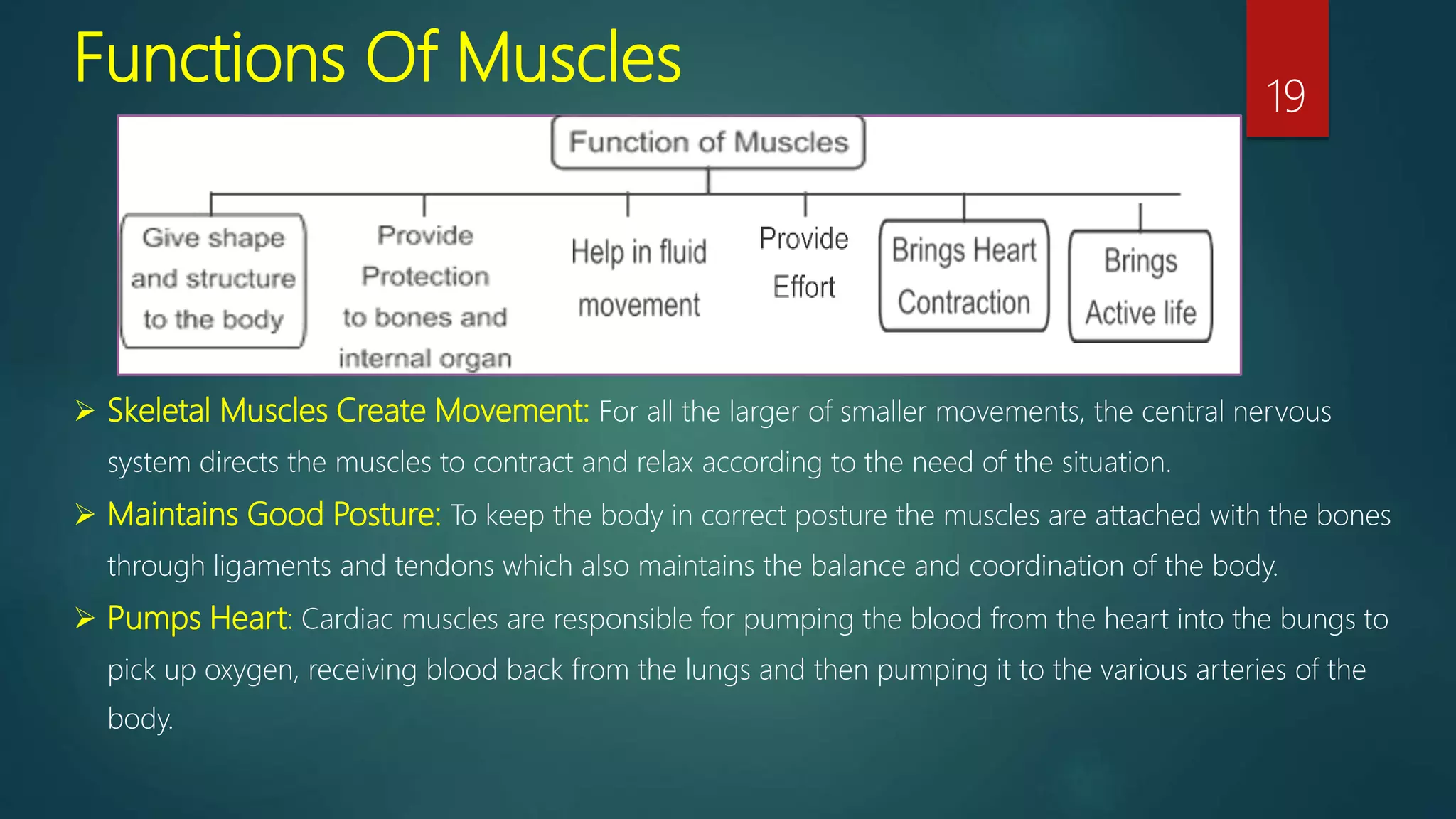 Functions Of Muscles

19

Function of Muscles

Give shape and structure to the body

Provide Protection to bones and internal organ

Help in fluid movement

Provide Effort

Brings Heart Contraction

Brings Active life

➢ Skeletal Muscles Create Movement: For all the larger of smaller movements, the central nervous system directs the muscles to contract and relax according to the need of the situation.

➢ Maintains Good Posture: To keep the body in correct posture the muscles are attached with the bones through ligaments and tendons which also maintains the balance and coordination of the body.

➢ Pumps Heart: Cardiac muscles are responsible for pumping the blood from the heart into the bungs to pick up oxygen, receiving blood back from the lungs and then pumping it to the various arteries of the body.